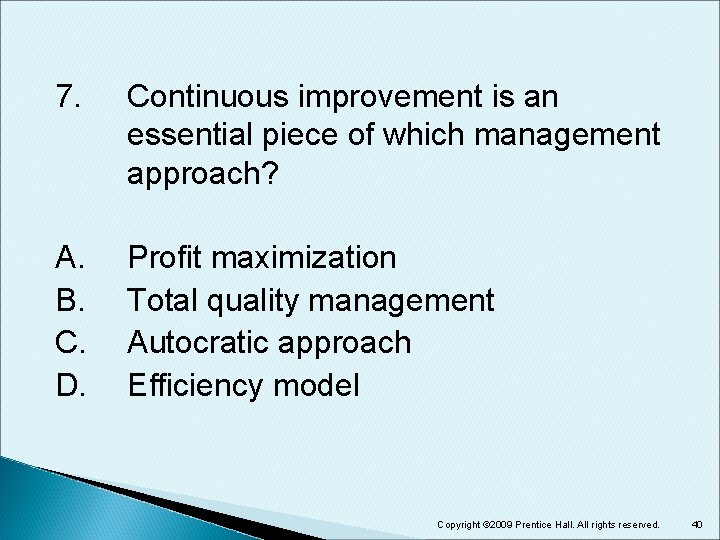 7. Continuous improvement is an essential piece of which management approach?

A. Profit maximization
B. Total quality management
C. Autocratic approach
D. Efficiency model

Copyright ©2009 Prentice Hall. All rights reserved. 40